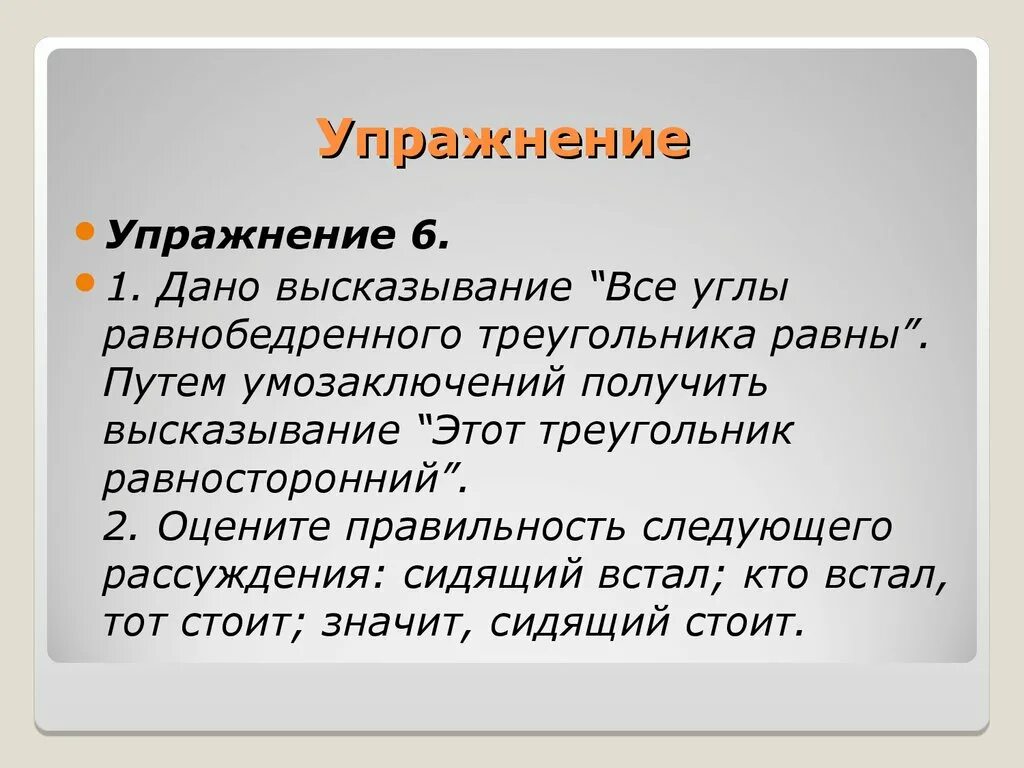 Упражнение

Упражнение 6.

1. Дано высказывание “Все углы равнобедренного треугольника равны”. Путем умозаключений получить высказывание “Этот треугольник равносторонний”.
2. Оцените правильность следующего рассуждения: сидящий встал; кто встал, тот стоит; значит, сидящий стоит.